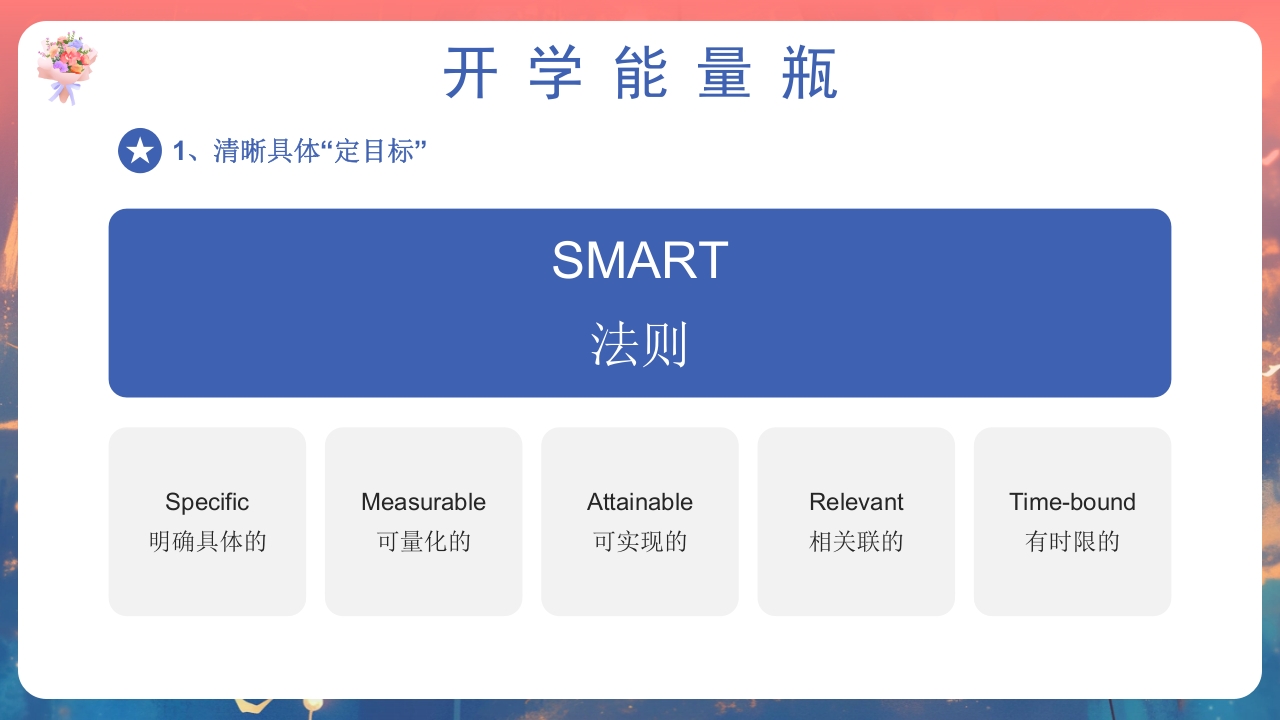 开 学 能 量 瓶

1、清晰具体“定目标”

SMART
法则

Specific
明确具体的

Measurable
可量化的

Attainable
可实现的

Relevant
相关联的

Time-bound
有时限的